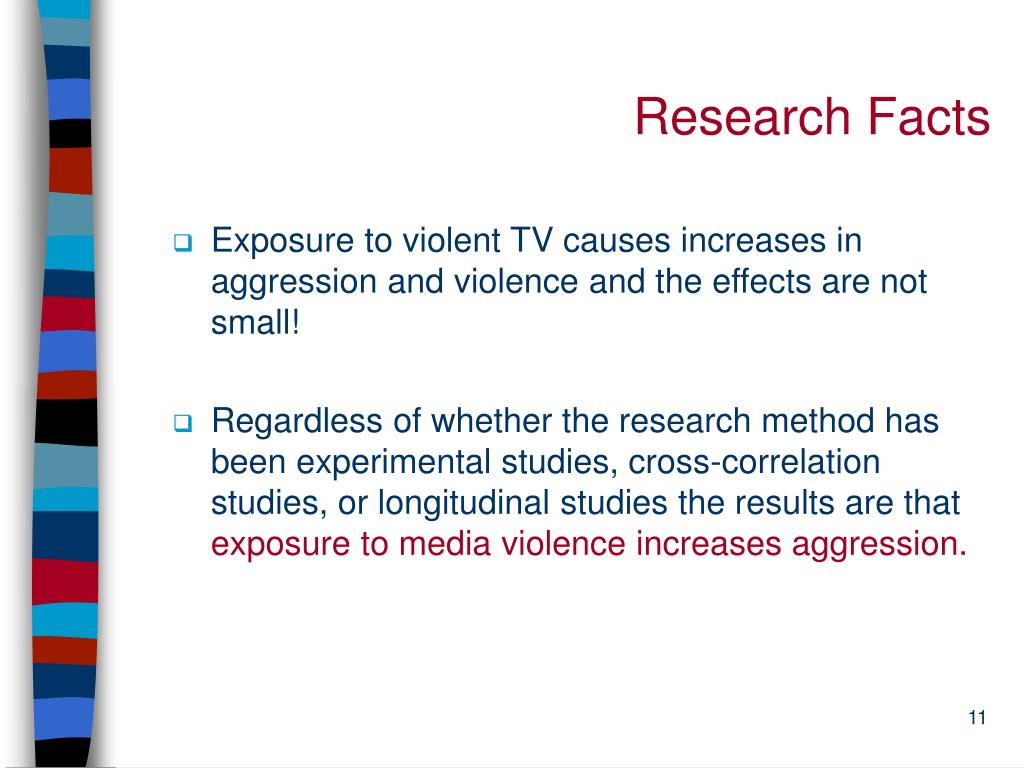 Research Facts

❑ Exposure to violent TV causes increases in aggression and violence and the effects are not small!

❑ Regardless of whether the research method has been experimental studies, cross-correlation studies, or longitudinal studies the results are that exposure to media violence increases aggression.

11